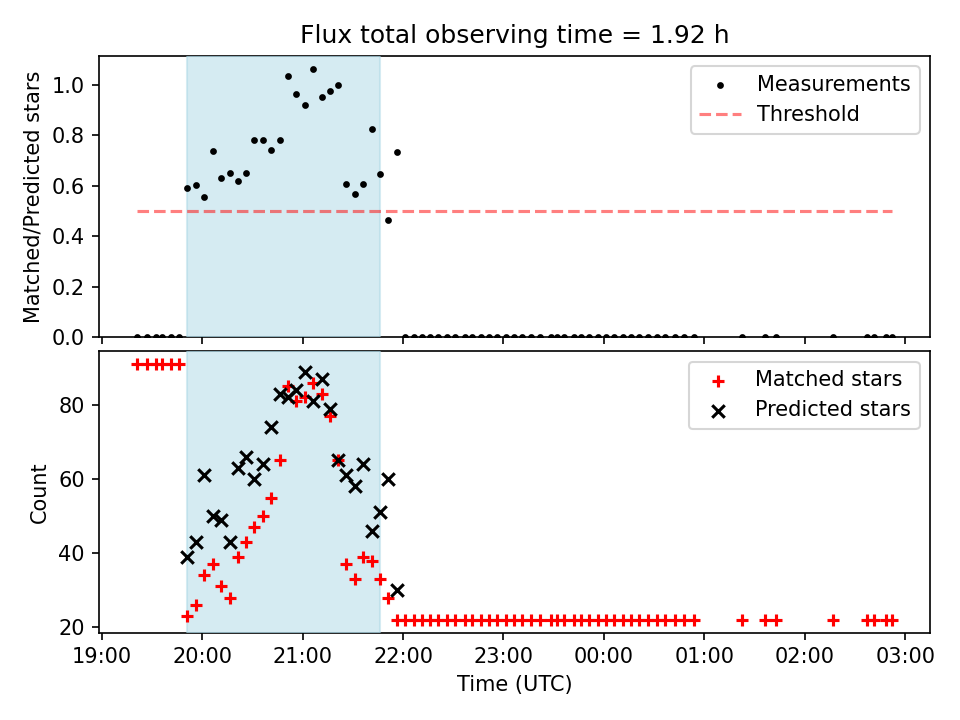 Flux total observing time = 1.92 h

Matched/Predicted stars

1.0
0.8
0.6
0.4
0.2
0.0

Measurements
Threshold

Count

80
60
40
20

Matched stars
Predicted stars

19:00 20:00 21:00 22:00 23:00 00:00 01:00 02:00 03:00

Time (UTC)